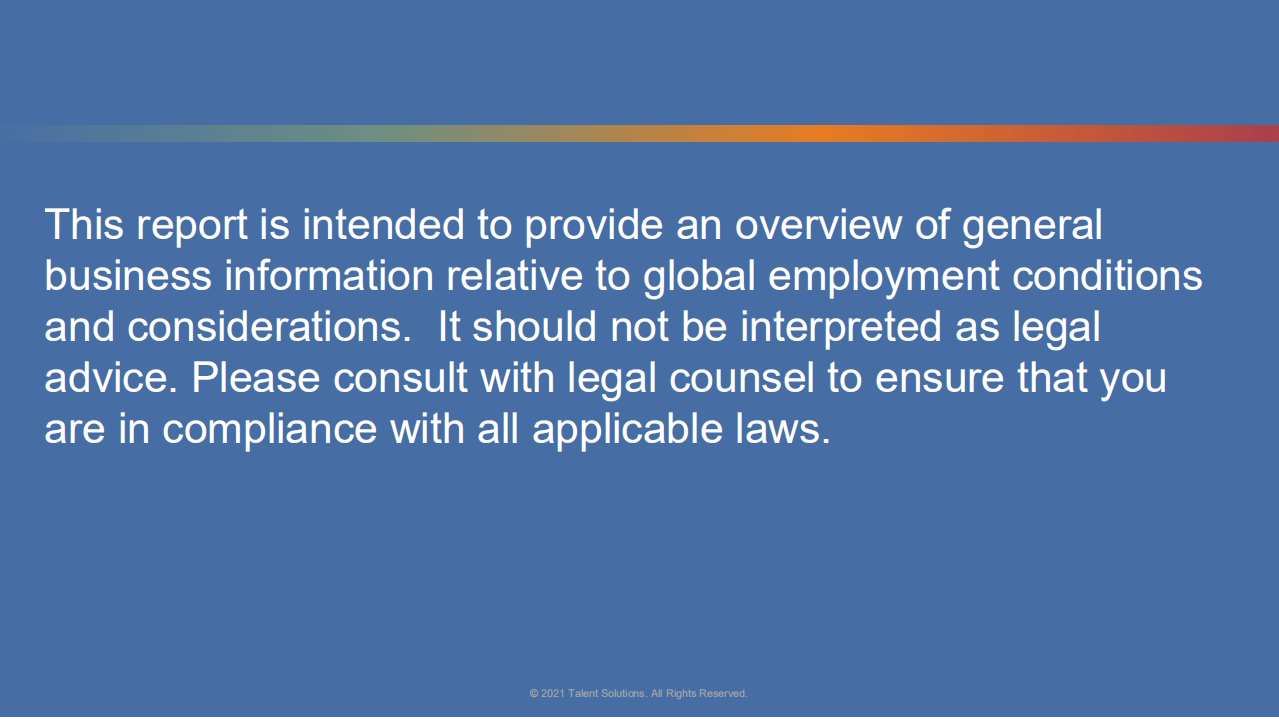 This report is intended to provide an overview of general business information relative to global employment conditions and considerations.  It should not be interpreted as legal advice. Please consult with legal counsel to ensure that you are in compliance with all applicable laws.

© 2021 Talent Solutions. All Rights Reserved.